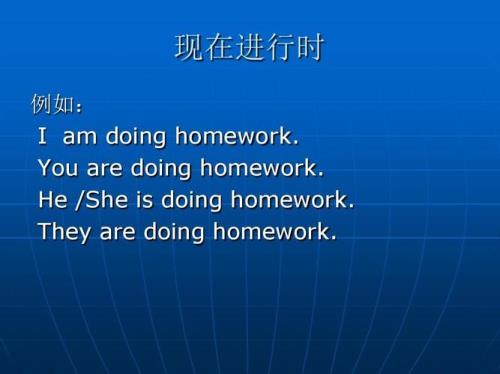 现在进行时

例如：

I am doing homework.
You are doing homework.
He /She is doing homework.
They are doing homework.